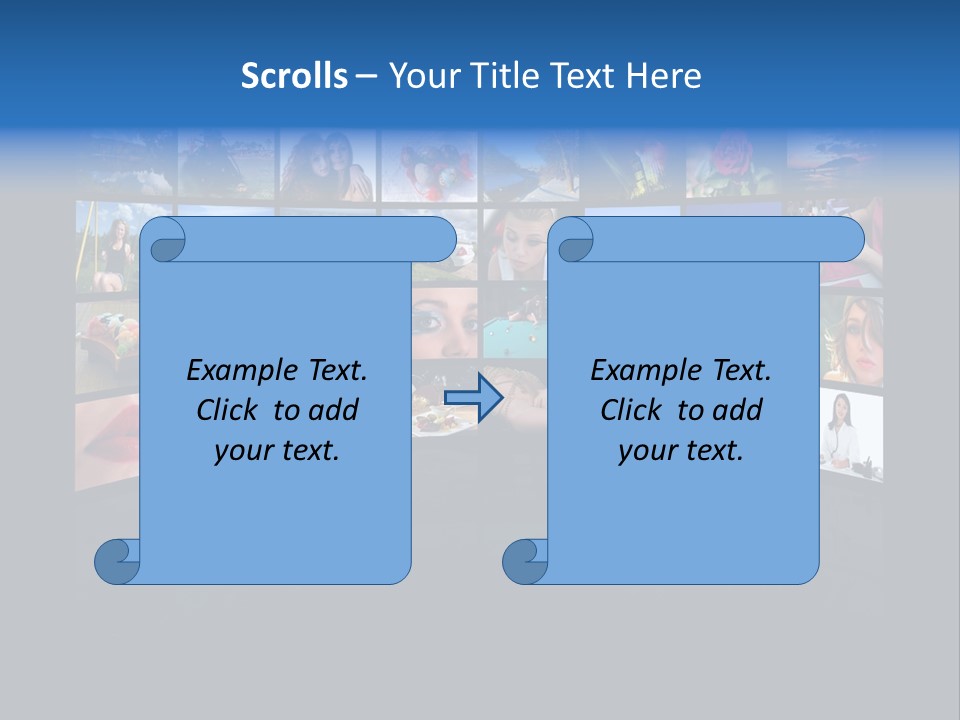 Scrolls – Your Title Text Here

Example Text. Click to add your text.

Example Text. Click to add your text.